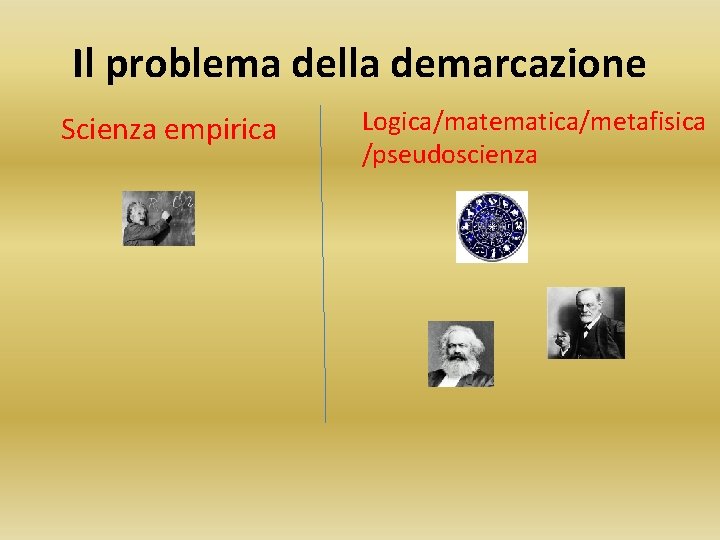 Il problema della demarcazione

Scienza empirica

Logica/matematica/metafisica /pseudoscienza